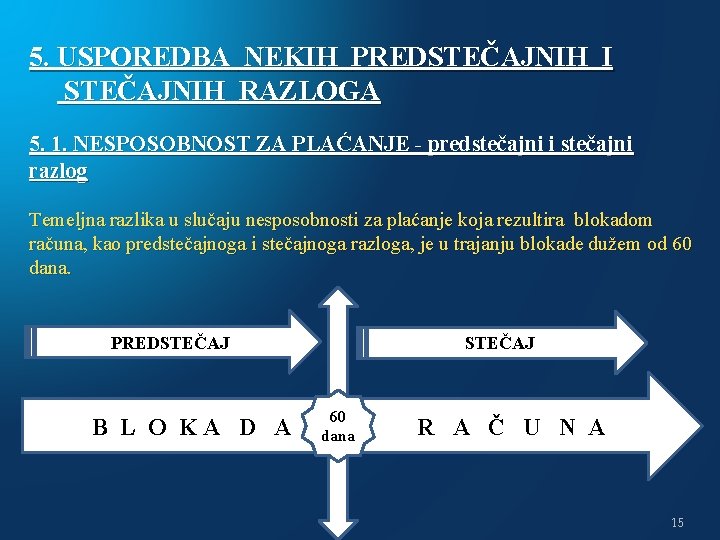 5. USPOREDBA NEKIH PREDSTEČAJNIH I STEČAJNIH RAZLOGA

5. 1. NESPOSOBNOST ZA PLAĆANJE - predstečajni i stečajni razlog

Temeljna razlika u slučaju nesposobnosti za plaćanje koja rezultira blokadom računa, kao predstečajnoga i stečajnoga razloga, je u trajanju blokade dužem od 60 dana.

PREDSTEČAJ

STEČAJ

B L O K A D A

60 dana

R A Č U N A

15